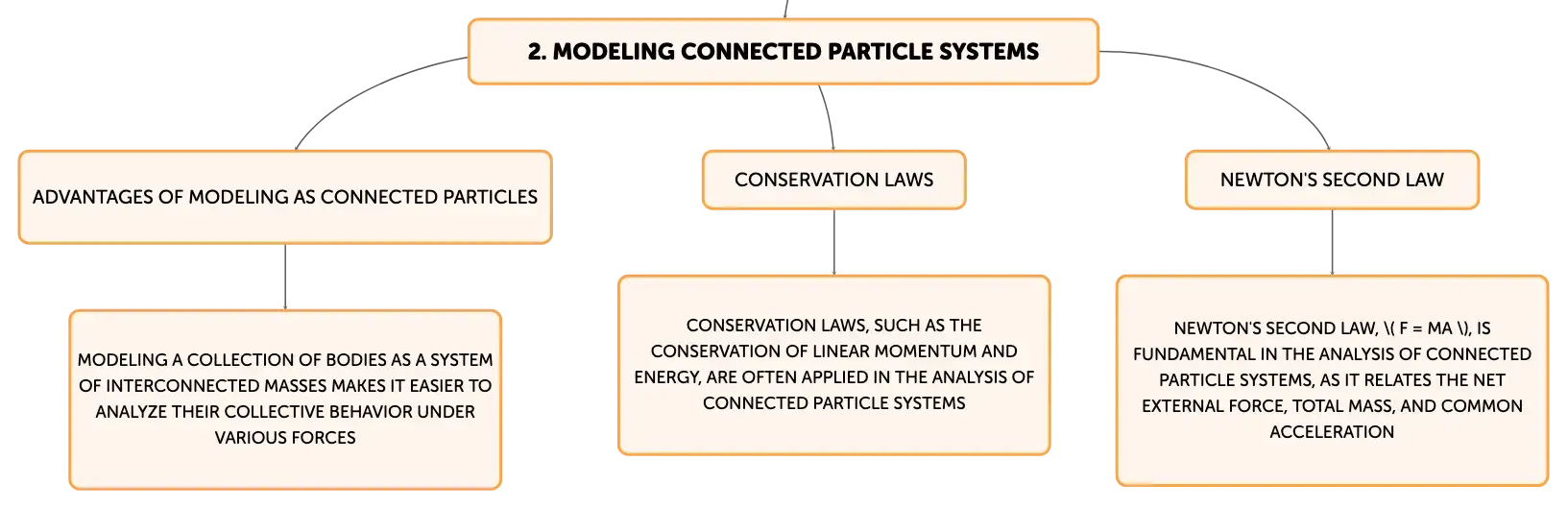 2. MODELING CONNECTED PARTICLE SYSTEMS

ADVANTAGES OF MODELING AS CONNECTED PARTICLES

MODELING A COLLECTION OF BODIES AS A SYSTEM OF INTERCONNECTED MASSES MAKES IT EASIER TO ANALYZE THEIR COLLECTIVE BEHAVIOR UNDER VARIOUS FORCES

CONSERVATION LAWS

CONSERVATION LAWS, SUCH AS THE CONSERVATION OF LINEAR MOMENTUM AND ENERGY, ARE OFTEN APPLIED IN THE ANALYSIS OF CONNECTED PARTICLE SYSTEMS

NEWTON'S SECOND LAW

NEWTON'S SECOND LAW, \( F = MA \), IS FUNDAMENTAL IN THE ANALYSIS OF CONNECTED PARTICLE SYSTEMS, AS IT RELATES THE NET EXTERNAL FORCE, TOTAL MASS, AND COMMON ACCELERATION